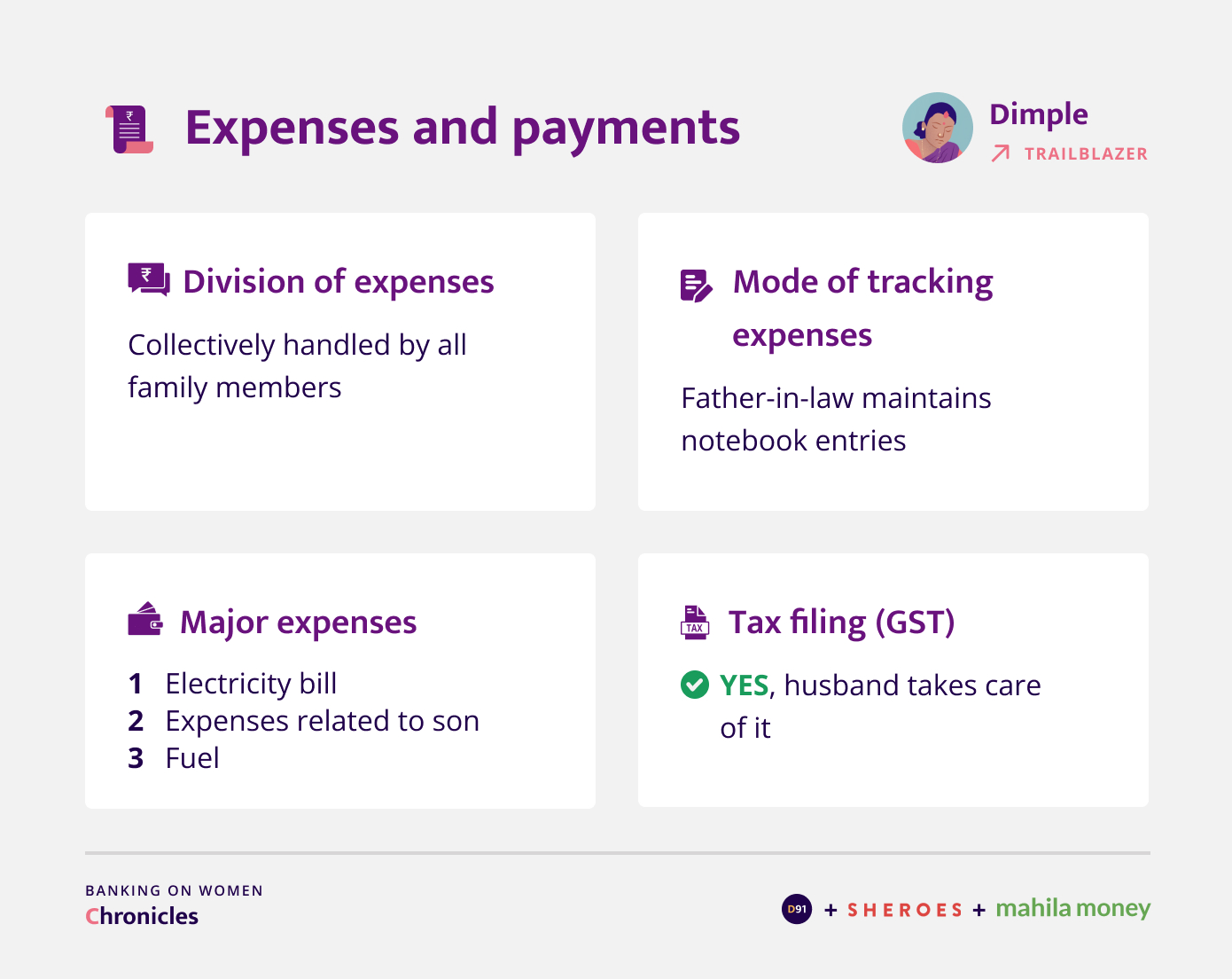 Expenses and payments

Dimple
TRAILBLAZER

Division of expenses

Collectively handled by all family members

Mode of tracking expenses

Father-in-law maintains notebook entries

Major expenses

1 Electricity bill
2 Expenses related to son
3 Fuel

TAX
Tax filing (GST)

YES, husband takes care of it

BANKING ON WOMEN
Chronicles

D91 + SHEROES + mahila money